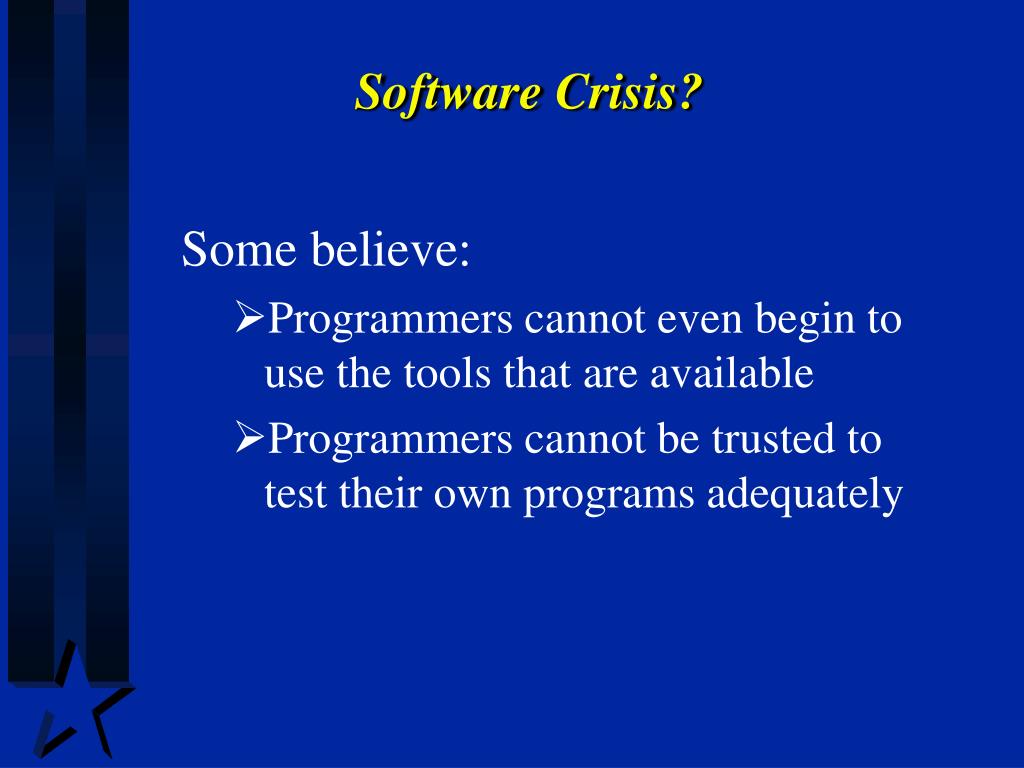 Software Crisis?

Some believe:

➢Programmers cannot even begin to use the tools that are available

➢Programmers cannot be trusted to test their own programs adequately